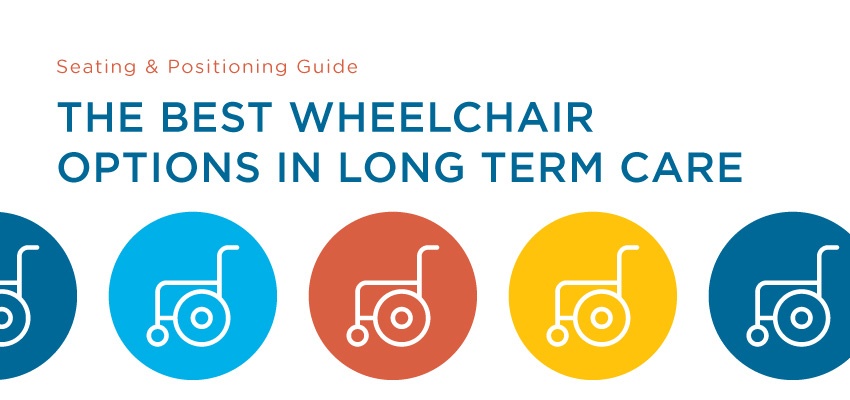 Seating & Positioning Guide

THE BEST WHEELCHAIR OPTIONS IN LONG TERM CARE